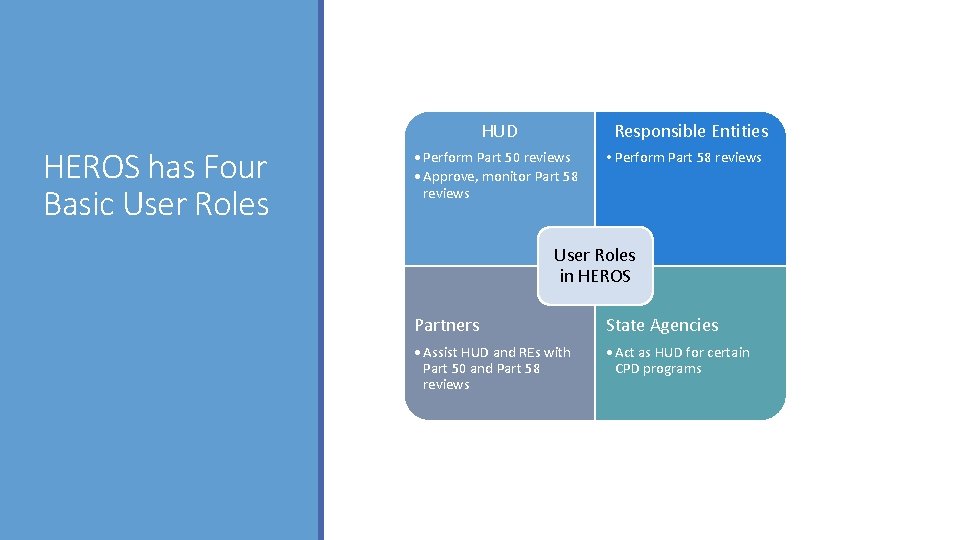 HEROS has Four Basic User Roles

HUD

• Perform Part 50 reviews
• Approve, monitor Part 58 reviews

Responsible Entities

• Perform Part 58 reviews

User Roles in HEROS

Partners

• Assist HUD and REs with Part 50 and Part 58 reviews

State Agencies

• Act as HUD for certain CPD programs